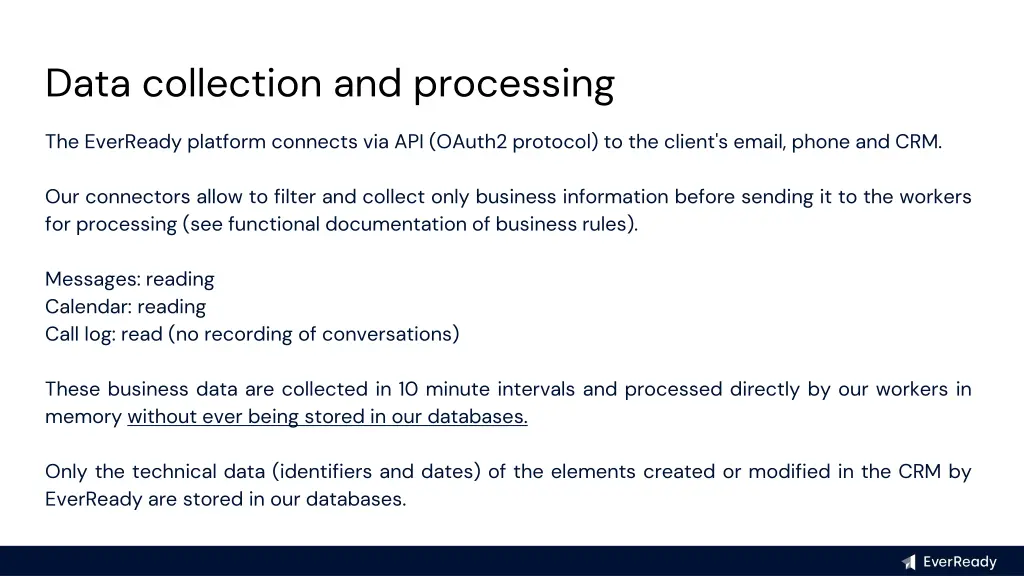 Data collection and processing

The EverReady platform connects via API (OAuth2 protocol) to the client's email, phone and CRM.

Our connectors allow to filter and collect only business information before sending it to the workers for processing (see functional documentation of business rules).

Messages: reading
Calendar: reading
Call log: read (no recording of conversations)

These business data are collected in 10 minute intervals and processed directly by our workers in memory without ever being stored in our databases.

Only the technical data (identifiers and dates) of the elements created or modified in the CRM by EverReady are stored in our databases.

EverReady